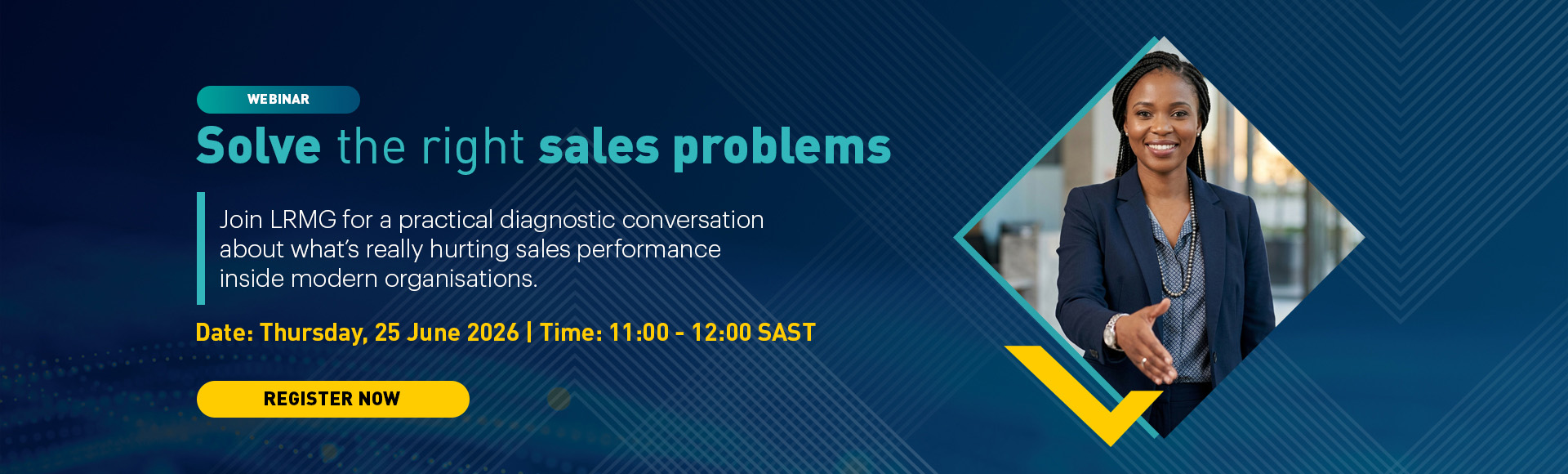 WEBINAR

Solve the right sales problems

Join LRMG for a practical diagnostic conversation about what's really hurting sales performance inside modern organisations.

Date: Thursday, 25 June 2026 | Time: 11:00 - 12:00 SAST

REGISTER NOW